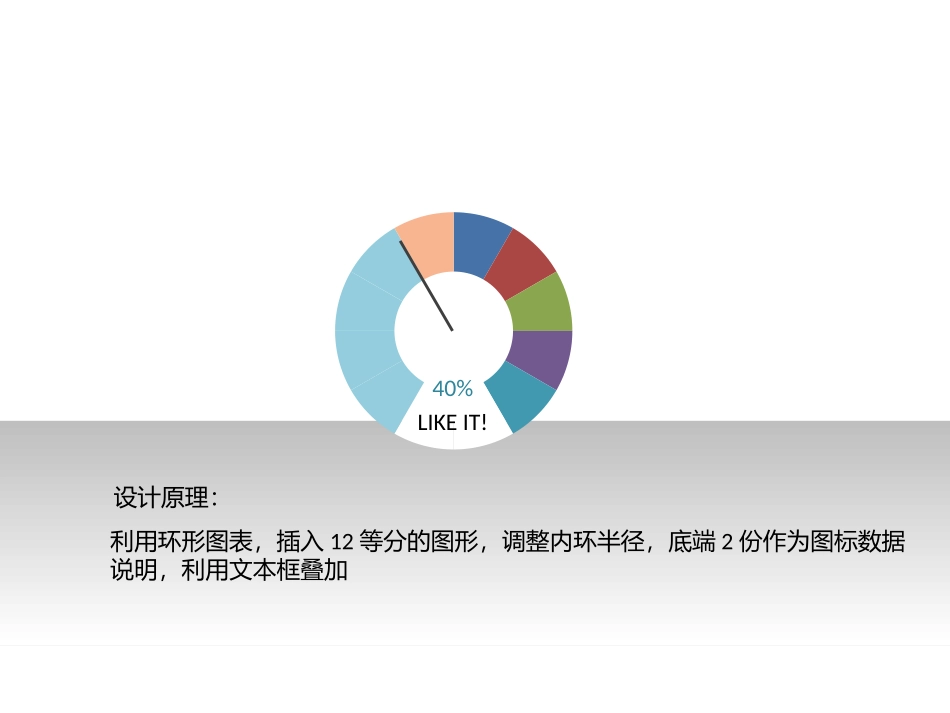 40%
LIKE IT!

设计原理：

利用环形图表，插入 12 等分的图形，调整内环半径，底端 2 份作为图标数据说明，利用文本框叠加